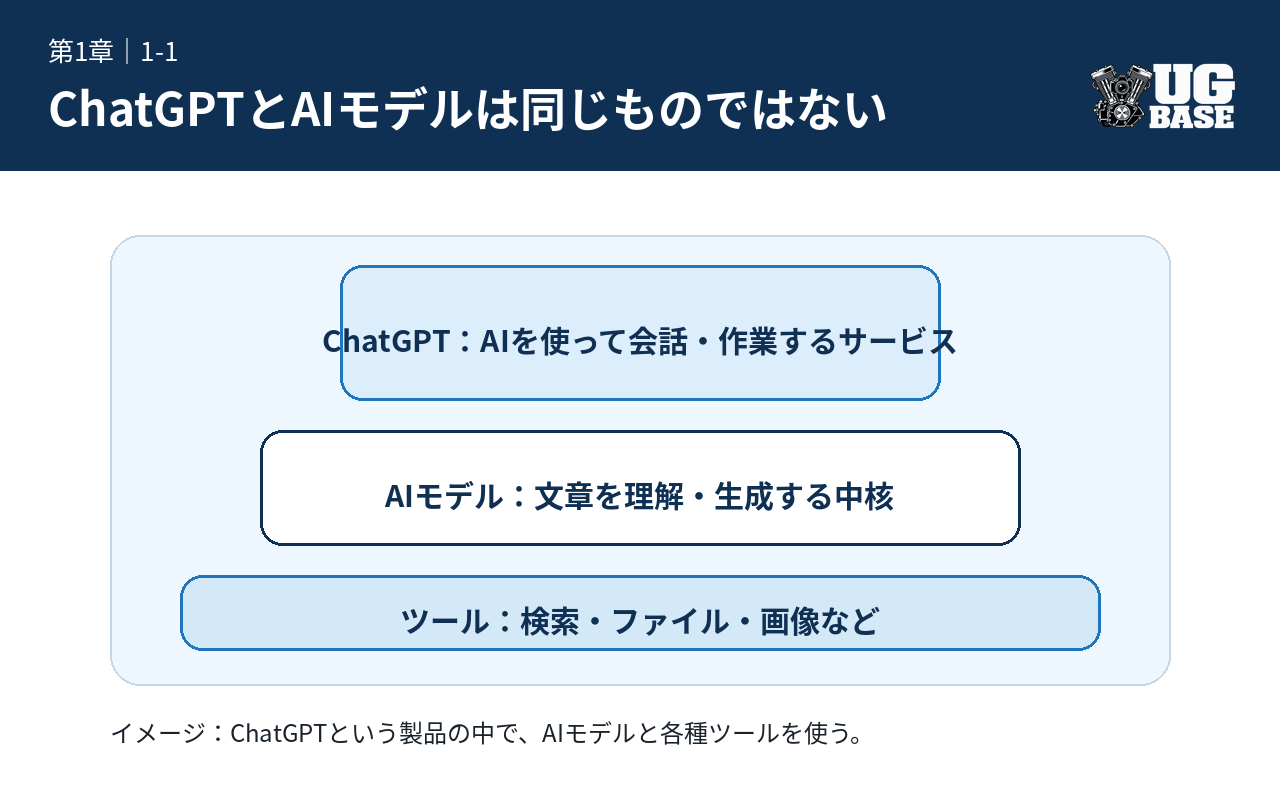 第1章｜1-1
ChatGPTとAIモデルは同じものではない

UG BASE

ChatGPT：AIを使って会話・作業するサービス

AIモデル：文章を理解・生成する中核

ツール：検索・ファイル・画像など

イメージ：ChatGPTという製品の中で、AIモデルと各種ツールを使う。